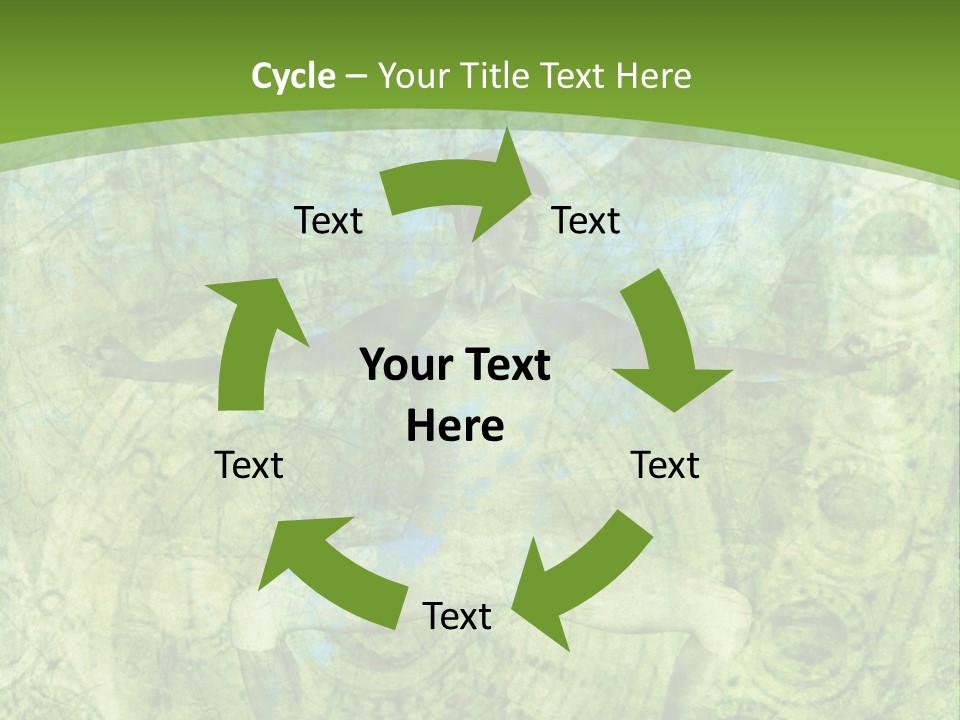 Cycle – Your Title Text Here

Text

Text

Your Text Here

Text

Text

Text